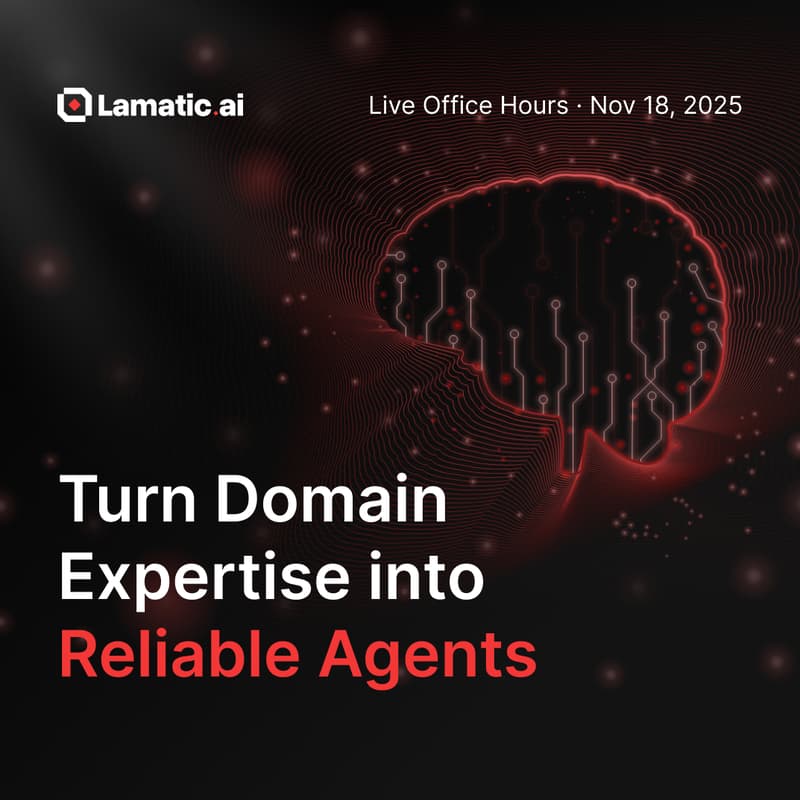 Lamatic.ai

Live Office Hours · Nov 18, 2025

Turn Domain Expertise into Reliable Agents